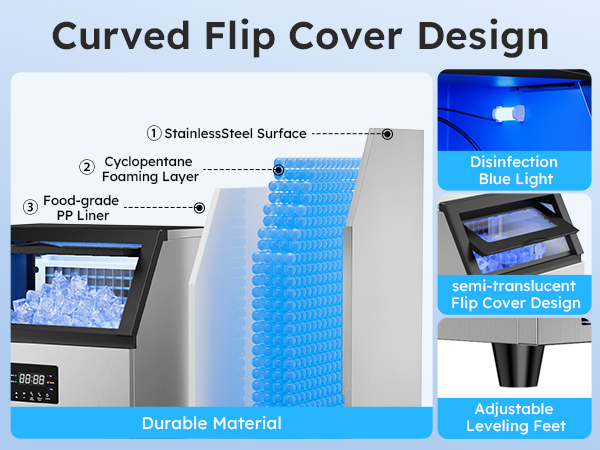 Curved Flip Cover Design

① StainlessSteel Surface

② Cyclopentane Foaming Layer

③ Food-grade PP Liner

88:88

Durable Material

Disinfection Blue Light

semi-translucent Flip Cover Design

Adjustable Leveling Feet